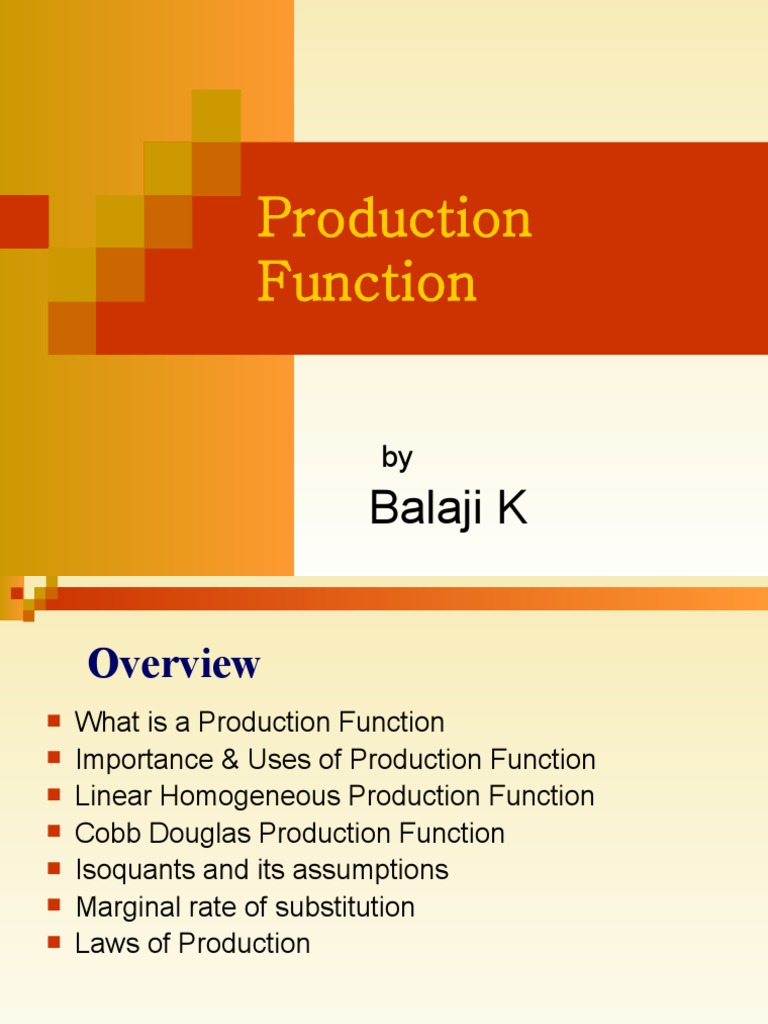 Production Function

by

Balaji K

Overview

- What is a Production Function
- Importance & Uses of Production Function
- Linear Homogeneous Production Function
- Cobb Douglas Production Function
- Isoquants and its assumptions
- Marginal rate of substitution
- Laws of Production